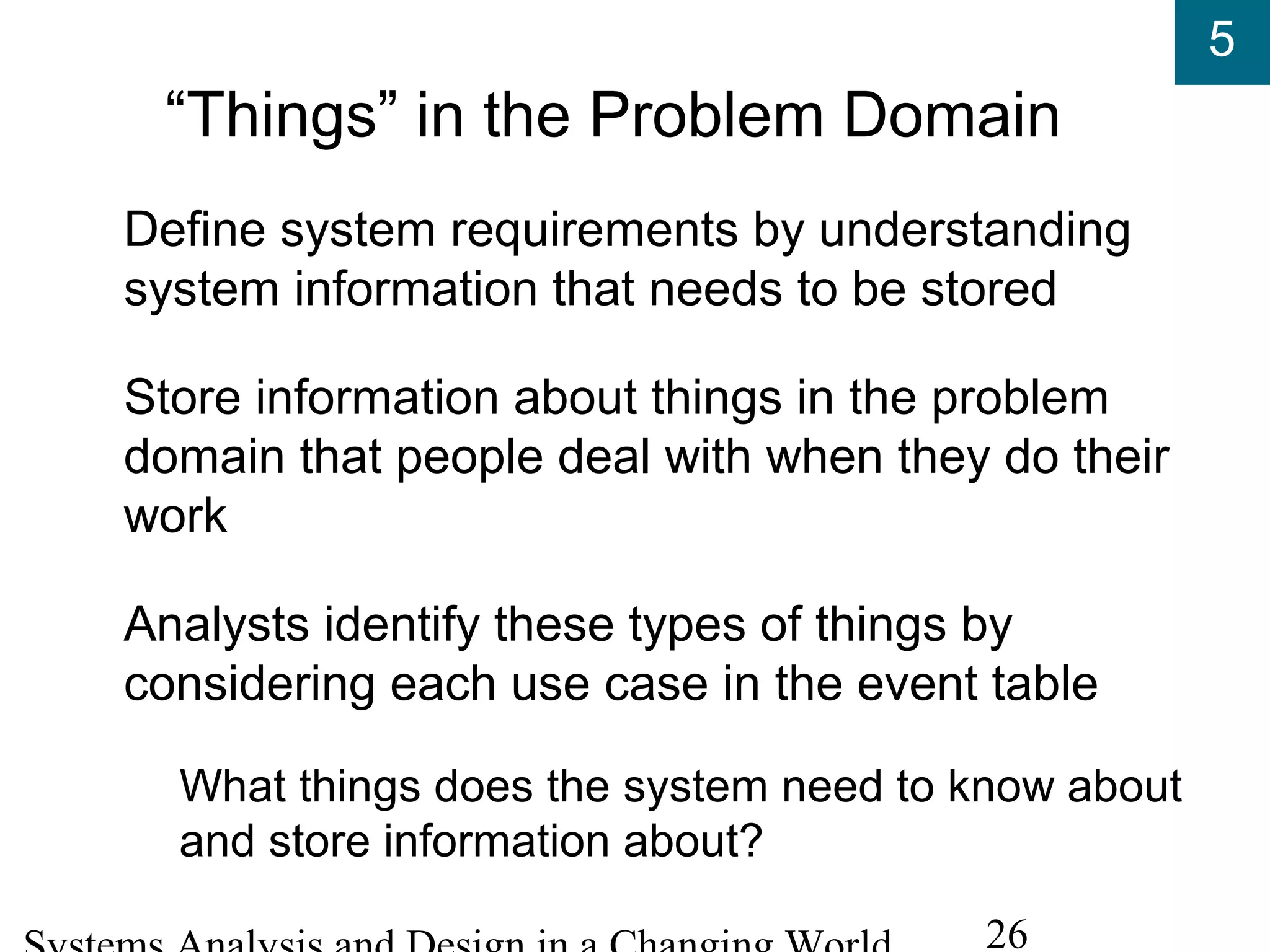 5

“Things” in the Problem Domain

Define system requirements by understanding system information that needs to be stored

Store information about things in the problem domain that people deal with when they do their work

Analysts identify these types of things by considering each use case in the event table

What things does the system need to know about and store information about?

Systems Analysis and Design in a Changing World

26